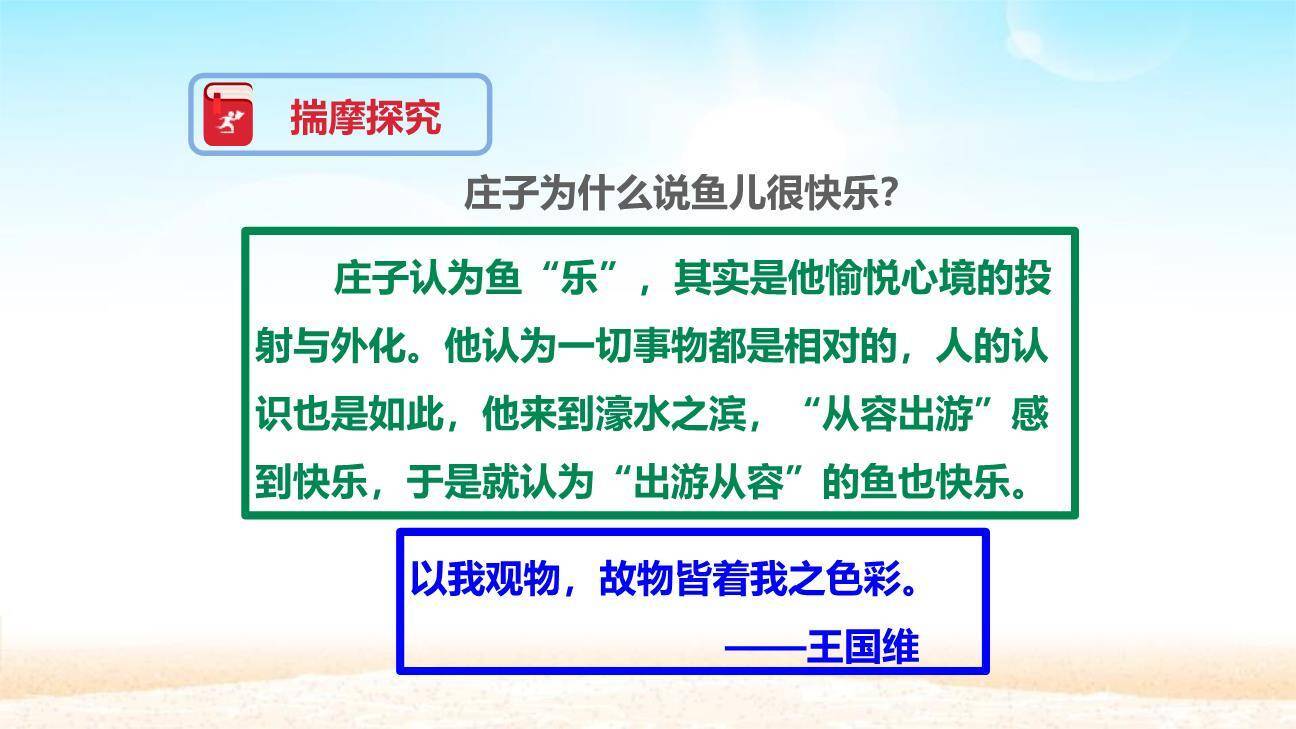 揣摩探究

庄子为什么说鱼儿很快乐？

庄子认为鱼“乐”，其实是他愉悦心境的投射与外化。他认为一切事物都是相对的，人的认识也是如此，他来到濠水之滨，“从容出游”感到快乐，于是就认为“出游从容”的鱼也快乐。

以我观物，故物皆着我之色彩。
——王国维